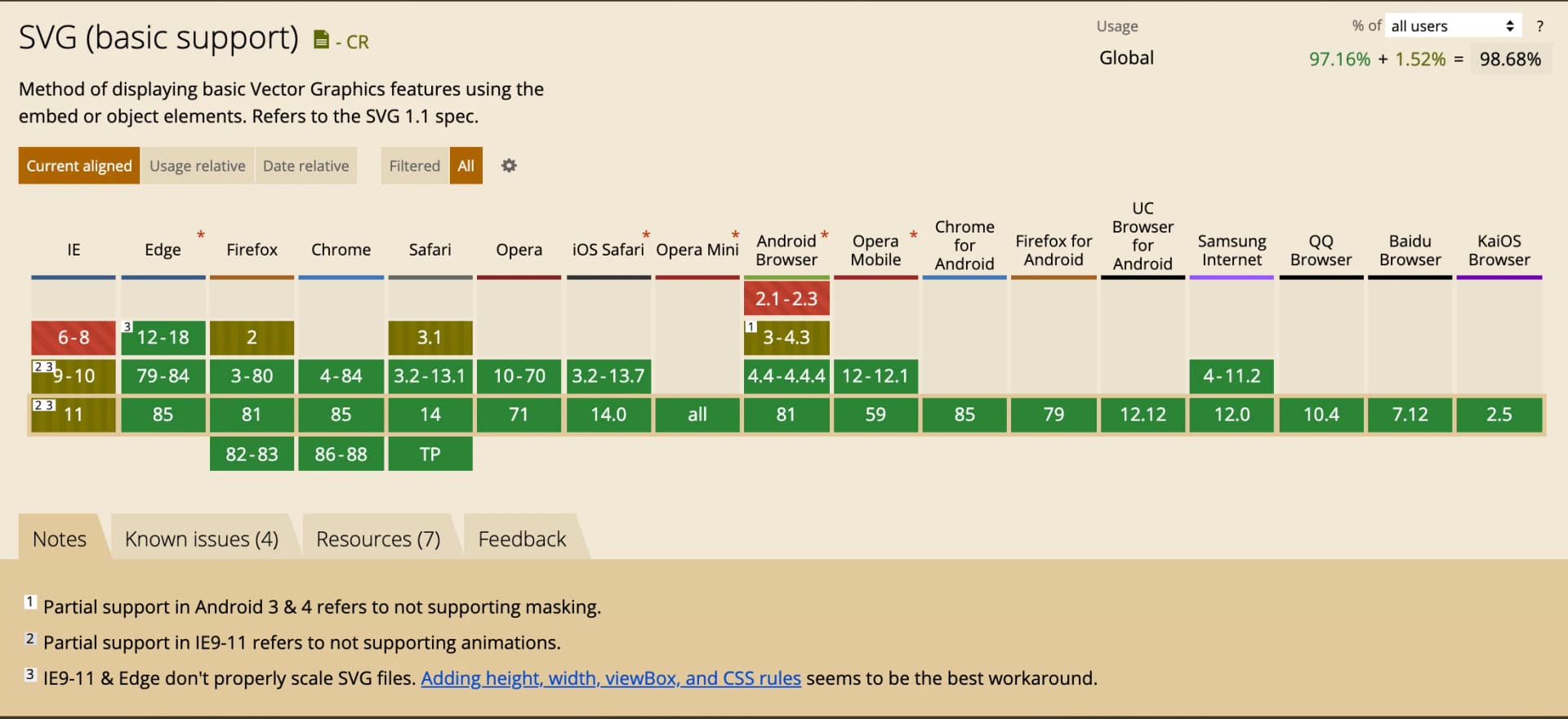 SVG (basic support) - CR

Usage % of all users ?

Global 97.16% + 1.52% = 98.68%

Method of displaying basic Vector Graphics features using the embed or object elements. Refers to the SVG 1.1 spec.

Current aligned Usage relative Date relative Filtered All

| IE | Edge * | Firefox | Chrome | Safari | Opera | iOS Safari * | Opera Mini * | Android Browser * | Opera Mobile * | Chrome for Android | Firefox for Android | UC Browser for Android | Samsung Internet | QQ Browser | Baidu Browser | KaiOS Browser |
|---|---|---|---|---|---|---|---|---|---|---|---|---|---|---|---|---|
| | | | | | | | | 2.1-2.3 | | | | | | | | |
| 6-8 | 3 12-18 | 2 | | 3.1 | | | | 1 3-4.3 | | | | | | | | |
| 2 3 9-10 | 79-84 | 3-80 | 4-84 | 3.2-13.1 | 10-70 | 3.2-13.7 | | 4.4-4.4.4 | 12-12.1 | | | | 4-11.2 | | | |
| 2 3 11 | 85 | 81 | 85 | 14 | 71 | 14.0 | all | 81 | 59 | 85 | 79 | 12.12 | 12.0 | 10.4 | 7.12 | 2.5 |
| | | 82-83 | 86-88 | TP | | | | | | | | | | | | |

Notes Known issues (4) Resources (7) Feedback

1 Partial support in Android 3 & 4 refers to not supporting masking.

2 Partial support in IE9-11 refers to not supporting animations.

3 IE9-11 & Edge don't properly scale SVG files. Adding height, width, viewBox, and CSS rules seems to be the best workaround.